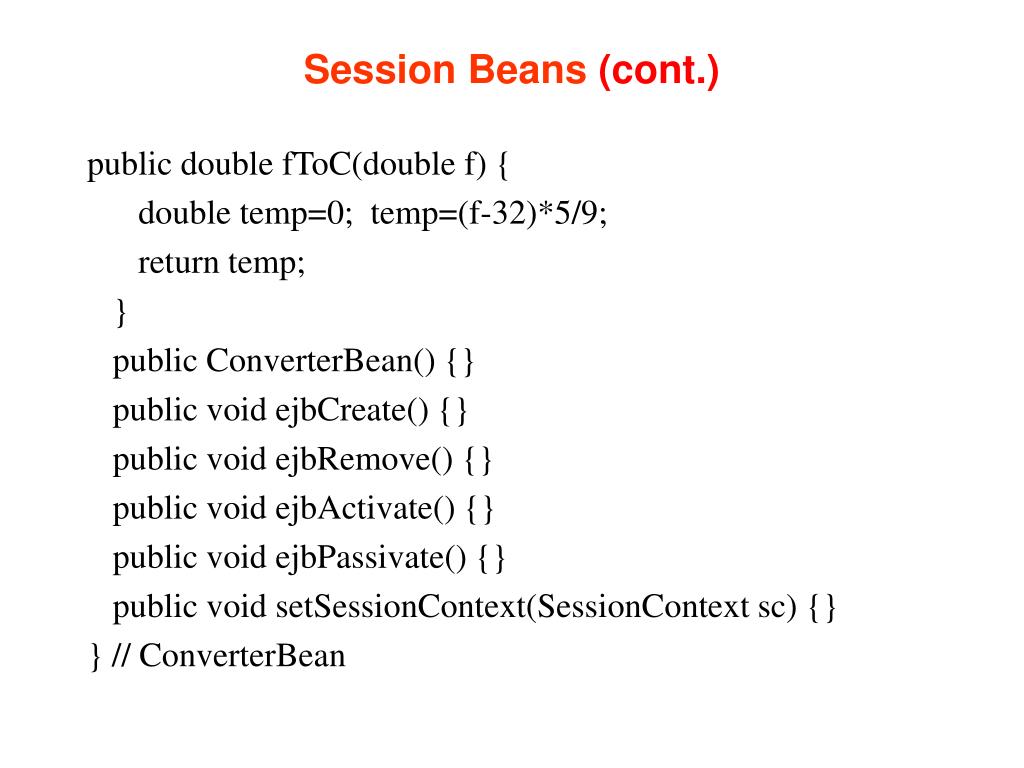 Session Beans (cont.)

public double fToC(double f) {
    double temp=0;  temp=(f-32)*5/9;
    return temp;
  }
  public ConverterBean() {}
  public void ejbCreate() {}
  public void ejbRemove() {}
  public void ejbActivate() {}
  public void ejbPassivate() {}
  public void setSessionContext(SessionContext sc) {}
} // ConverterBean